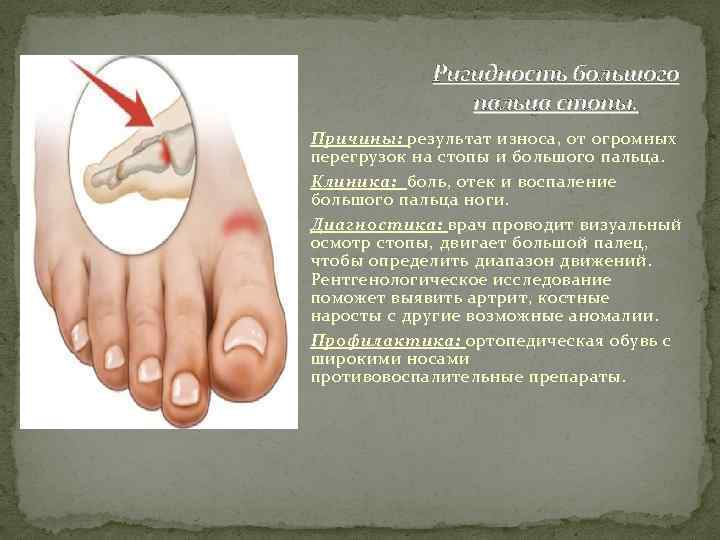 Ригидность большого пальца стопы.

Причины: результат износа, от огромных перегрузок на стопы и большого пальца.

Клиника: боль, отек и воспаление большого пальца ноги.

Диагностика: врач проводит визуальный осмотр стопы, двигает большой палец, чтобы определить диапазон движений. Рентгенологическое исследование поможет выявить артрит, костные наросты с другие возможные аномалии.

Профилактика: ортопедическая обувь с широкими носами противовоспалительные препараты.